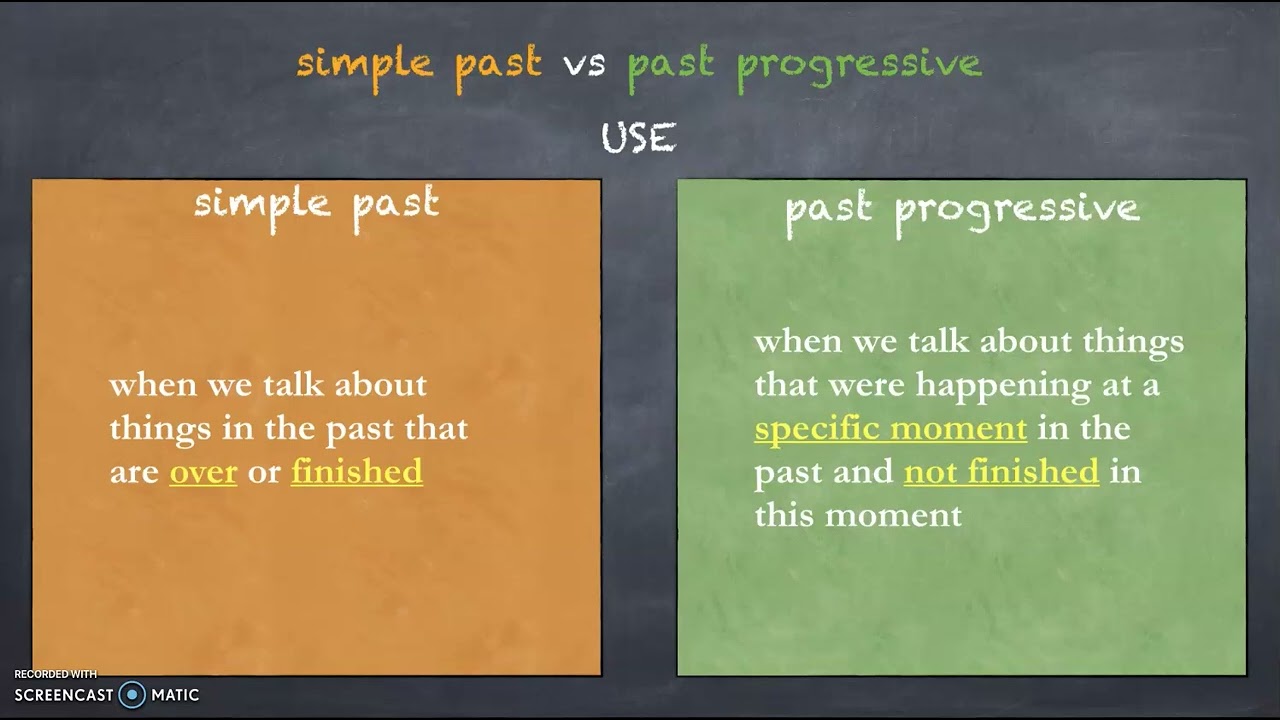 simple past vs past progressive

USE

simple past

when we talk about things in the past that are over or finished

past progressive

when we talk about things that were happening at a specific moment in the past and not finished in this moment

RECORDED WITH
SCREENCAST MATIC